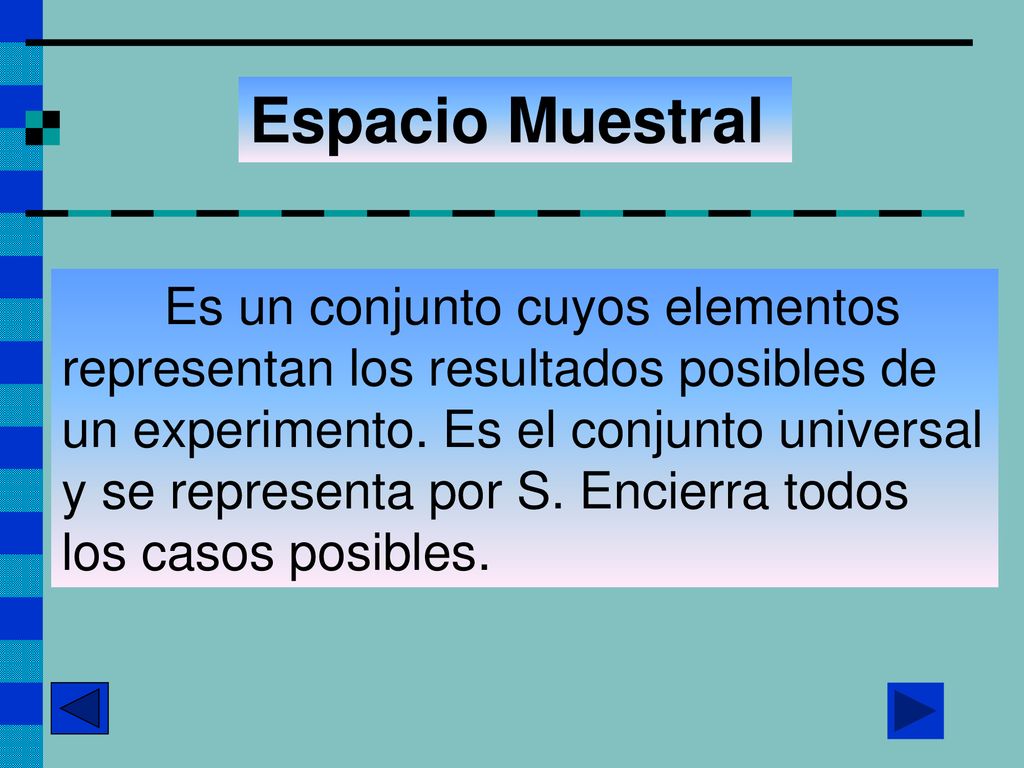 Espacio Muestral

Es un conjunto cuyos elementos representan los resultados posibles de un experimento. Es el conjunto universal y se representa por S. Encierra todos los casos posibles.